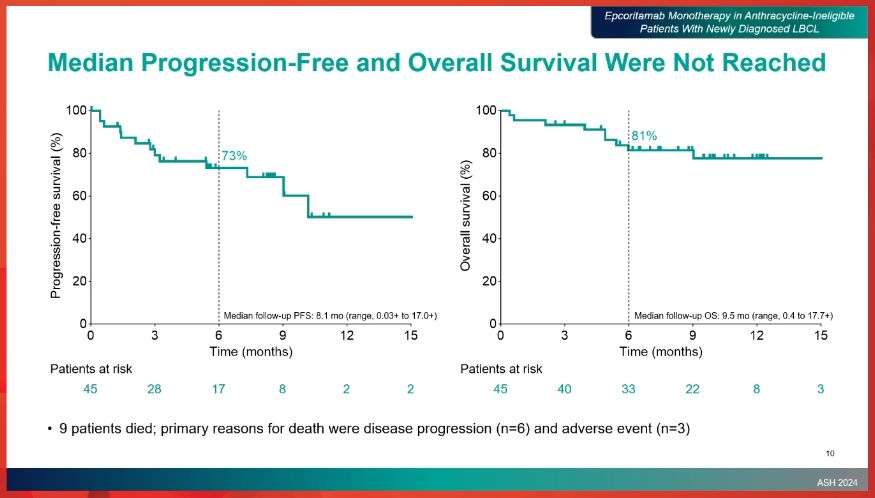 Epcoritamab Monotherapy in Anthracycline-Ineligible Patients With Newly Diagnosed LBCL

Median Progression-Free and Overall Survival Were Not Reached

Progression-free survival (%)
100
80
60
40
20
0
73%
Median follow-up PFS: 8.1 mo (range, 0.03+ to 17.0+)
0 3 6 9 12 15
Time (months)

Patients at risk
45 28 17 8 2 2

Overall survival (%)
100
80
60
40
20
0
81%
Median follow-up OS: 9.5 mo (range, 0.4 to 17.7+)
0 3 6 9 12 15
Time (months)

Patients at risk
45 40 33 22 8 3

• 9 patients died; primary reasons for death were disease progression (n=6) and adverse event (n=3)

10

ASH 2024